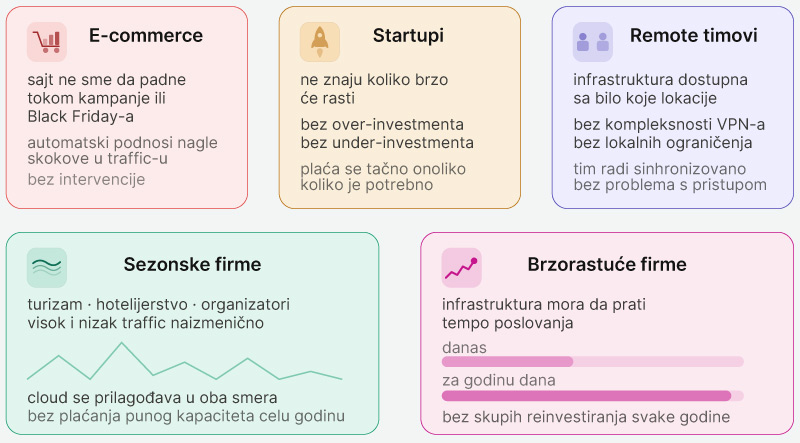 E-commerce

sajt ne sme da padne tokom kampanje ili Black Friday-a

automatski podnosi nagle skokove u traffic-u

bez intervencije

Startupi

ne znaju koliko brzo će rasti

bez over-investmenta
bez under-investmenta

plaća se tačno onoliko koliko je potrebno

Remote timovi

infrastruktura dostupna sa bilo koje lokacije

bez kompleksnosti VPN-a
bez lokalnih ograničenja

tim radi sinhronizovano
bez problema s pristupom

Sezonske firme

turizam · hotelijerstvo · organizatori
visok i nizak traffic naizmenično

cloud se prilagođava u oba smera
bez plaćanja punog kapaciteta celu godinu

Brzorastuće firme

infrastruktura mora da prati tempo poslovanja

danas

za godinu dana

bez skupih reinvestiranja svake godine